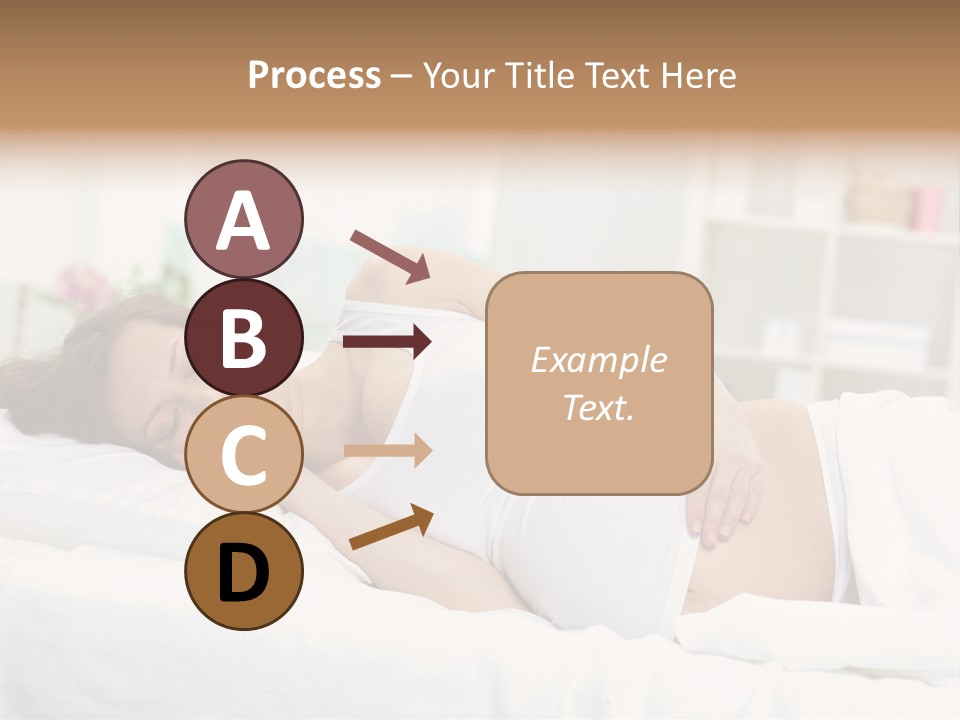 Process – Your Title Text Here

A

B

C

D

Example Text.